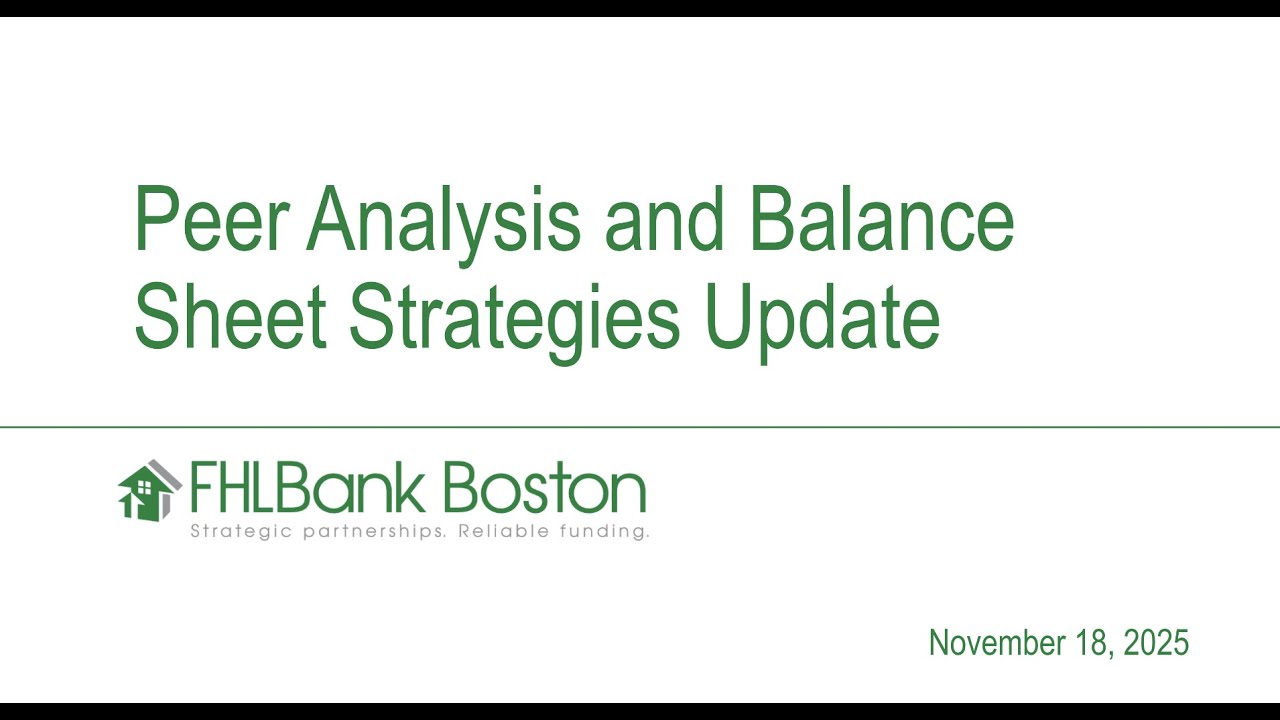 Peer Analysis and Balance Sheet Strategies Update

FHLBank Boston
Strategic partnerships. Reliable funding.

November 18, 2025